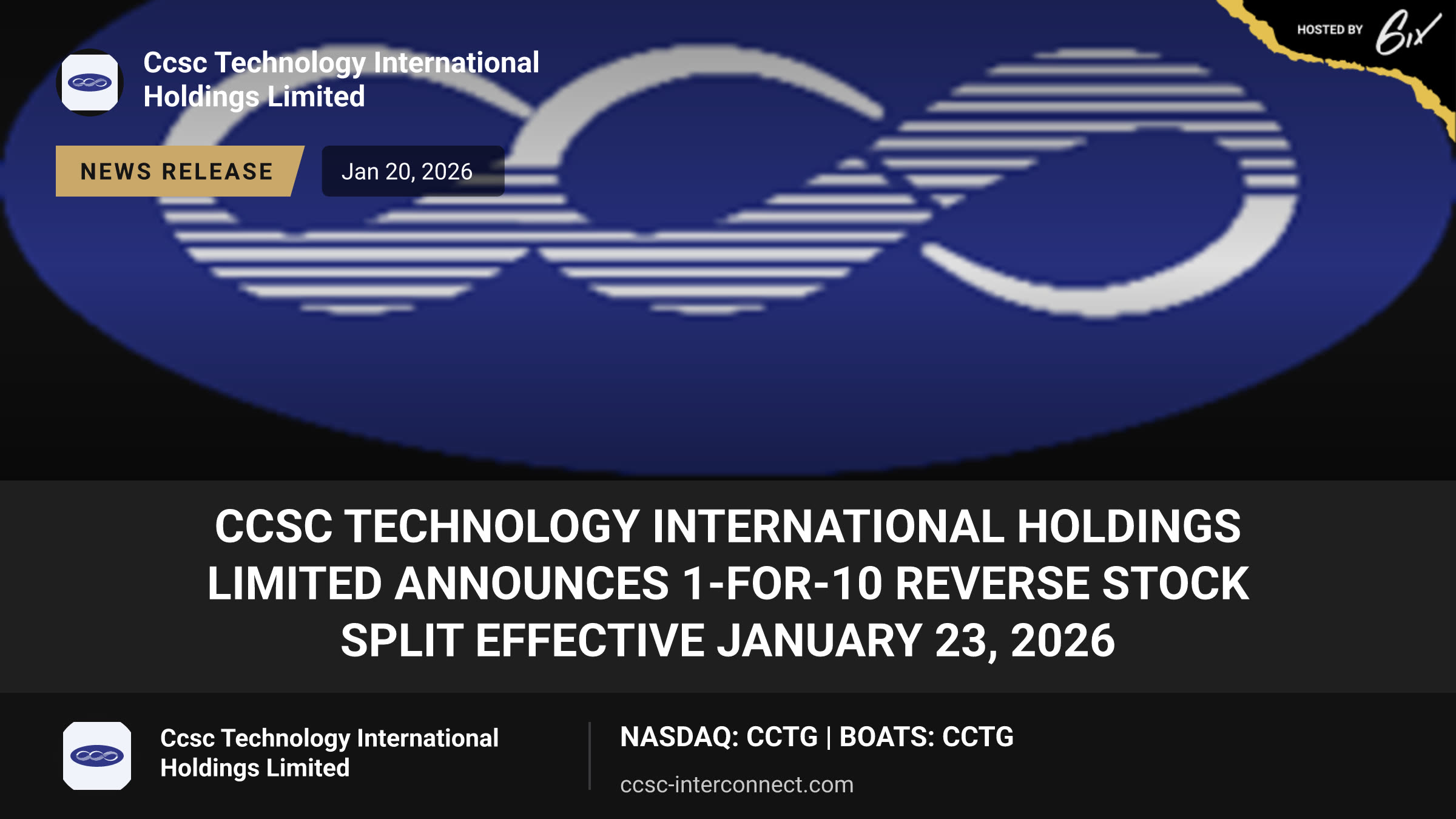 HOSTED BY 6ix

Ccsc Technology International Holdings Limited

NEWS RELEASE

Jan 20, 2026

CCSC TECHNOLOGY INTERNATIONAL HOLDINGS LIMITED ANNOUNCES 1-FOR-10 REVERSE STOCK SPLIT EFFECTIVE JANUARY 23, 2026

Ccsc Technology International Holdings Limited

NASDAQ: CCTG | BOATS: CCTG

ccsc-interconnect.com